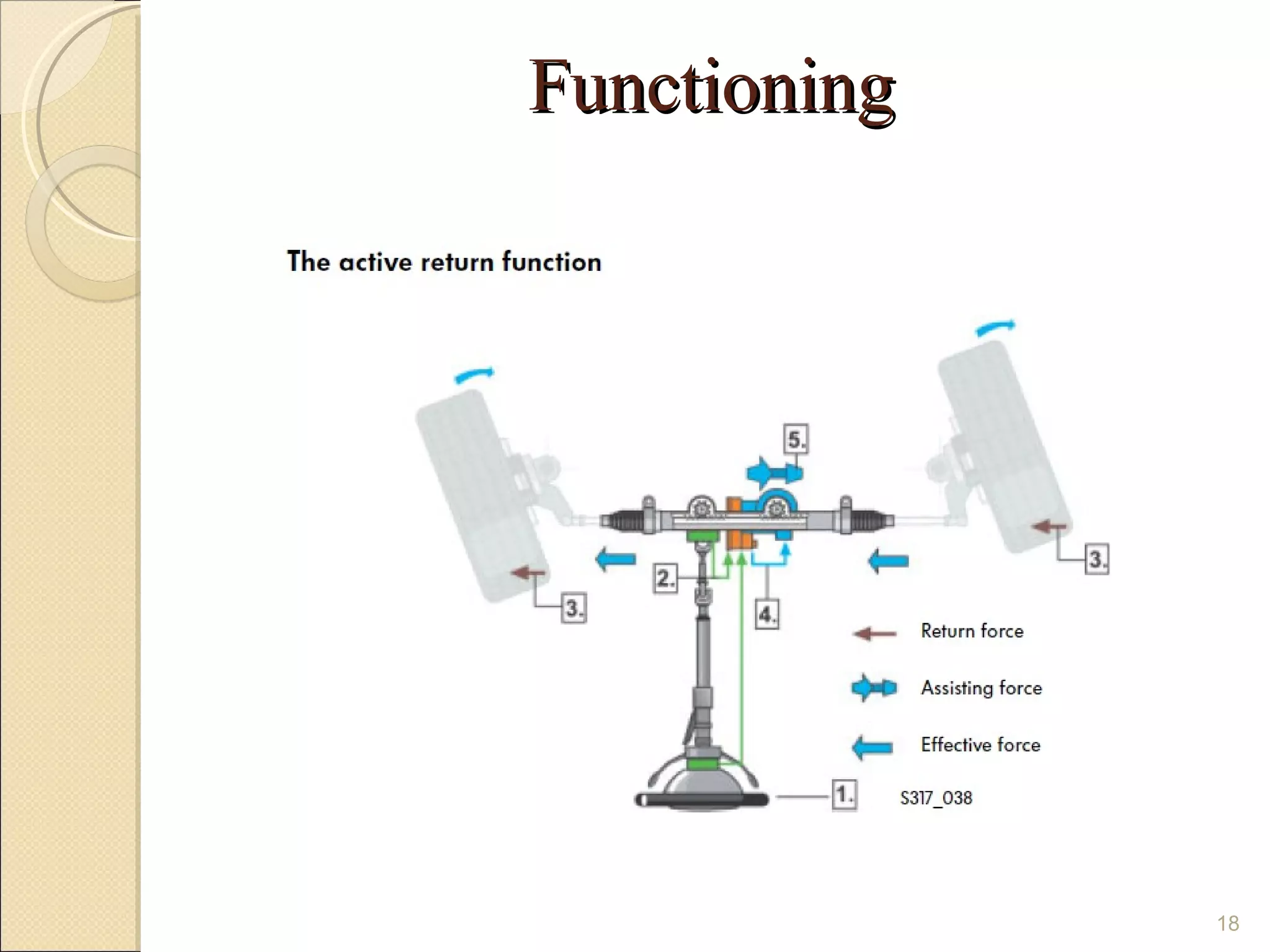 Functioning

The active return function

5.

2.

3.

4.

3.

Return force

Assisting force

Effective force

1.

S317_038

18